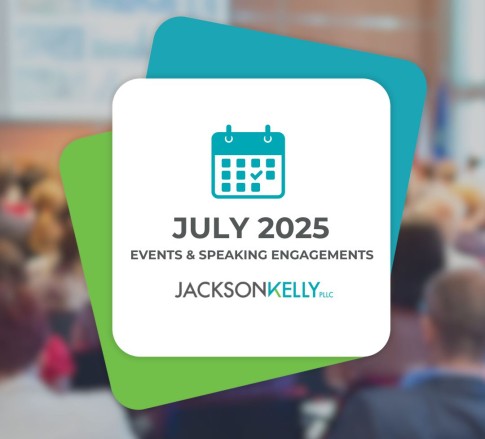 JULY 2025
EVENTS & SPEAKING ENGAGEMENTS

JACKSONKELLY PLLC